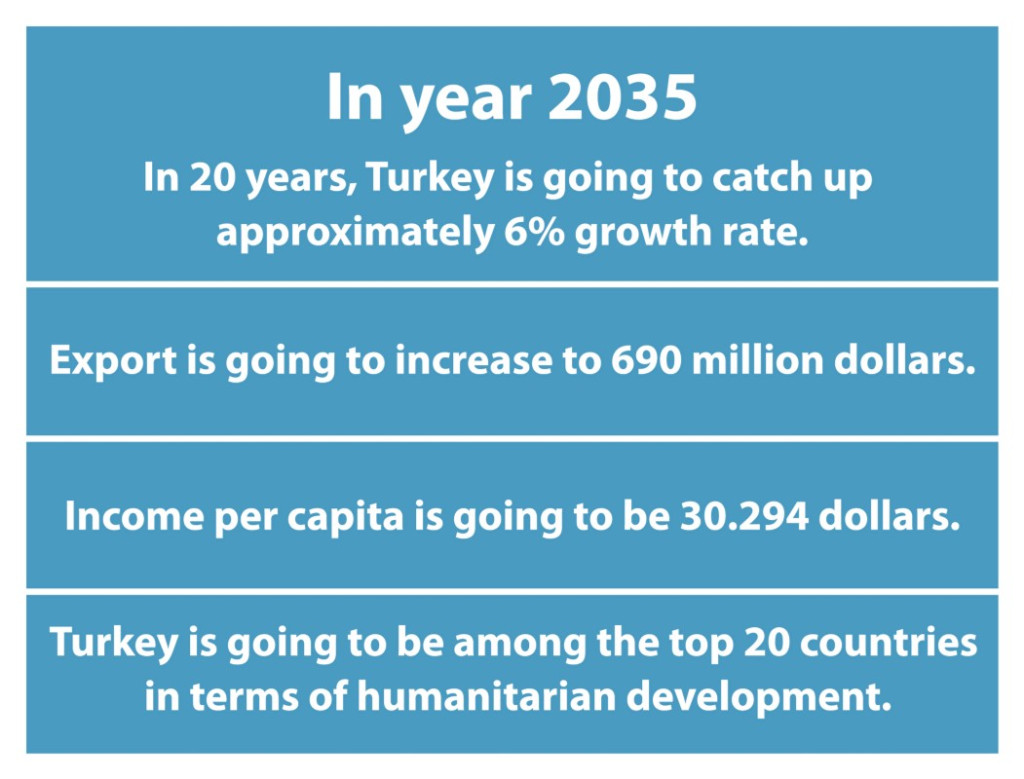 In year 2035

In 20 years, Turkey is going to catch up approximately 6% growth rate.

Export is going to increase to 690 million dollars.

Income per capita is going to be 30.294 dollars.

Turkey is going to be among the top 20 countries in terms of humanitarian development.